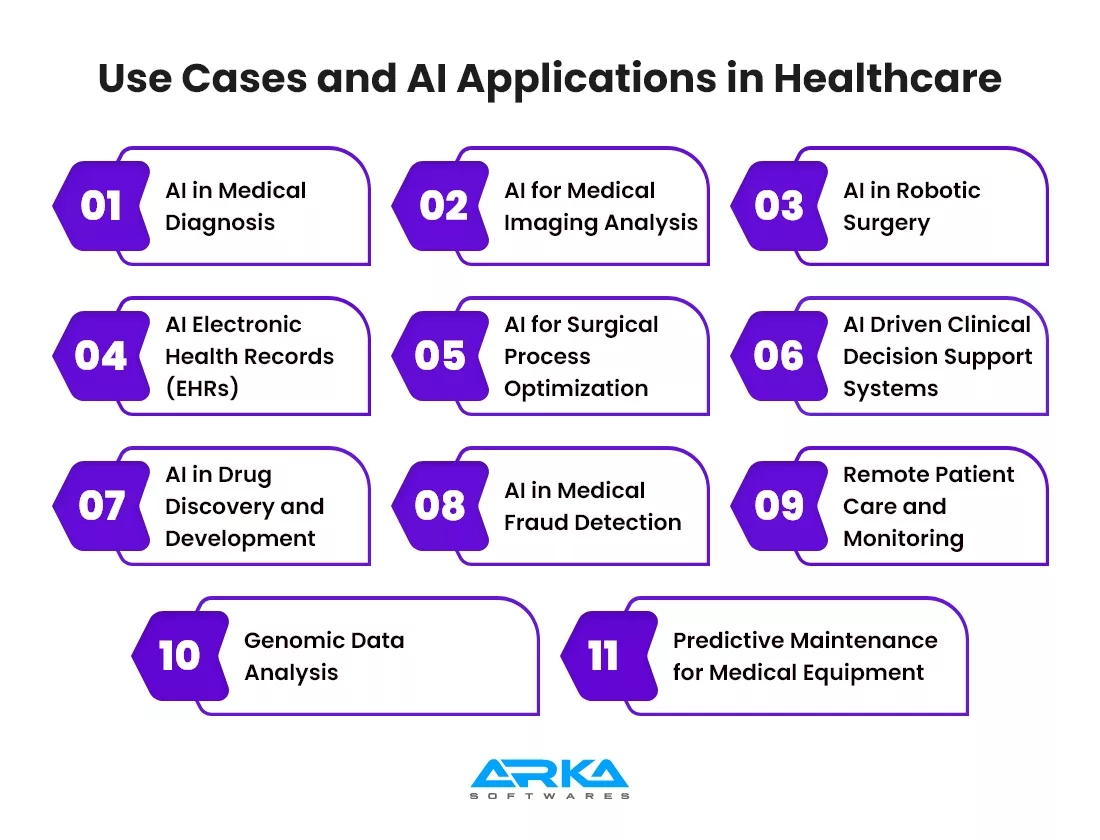 Use Cases and AI Applications in Healthcare

01 AI in Medical Diagnosis

02 AI for Medical Imaging Analysis

03 AI in Robotic Surgery

04 AI Electronic Health Records (EHRs)

05 AI for Surgical Process Optimization

06 AI Driven Clinical Decision Support Systems

07 AI in Drug Discovery and Development

08 AI in Medical Fraud Detection

09 Remote Patient Care and Monitoring

10 Genomic Data Analysis

11 Predictive Maintenance for Medical Equipment

ARKA
SOFTWARES